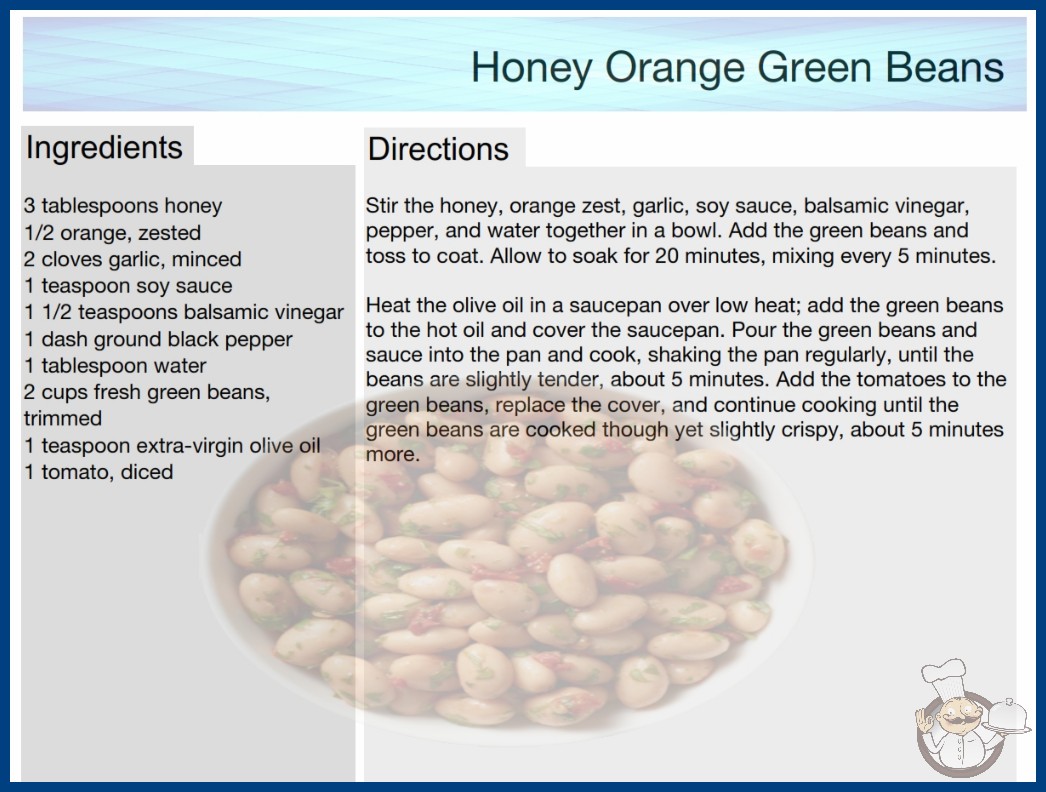 Honey Orange Green Beans

Ingredients

3 tablespoons honey
1/2 orange, zested
2 cloves garlic, minced
1 teaspoon soy sauce
1 1/2 teaspoons balsamic vinegar
1 dash ground black pepper
1 tablespoon water
2 cups fresh green beans, trimmed
1 teaspoon extra-virgin olive oil
1 tomato, diced

Directions

Stir the honey, orange zest, garlic, soy sauce, balsamic vinegar, pepper, and water together in a bowl. Add the green beans and toss to coat. Allow to soak for 20 minutes, mixing every 5 minutes.

Heat the olive oil in a saucepan over low heat; add the green beans to the hot oil and cover the saucepan. Pour the green beans and sauce into the pan and cook, shaking the pan regularly, until the beans are slightly tender, about 5 minutes. Add the tomatoes to the green beans, replace the cover, and continue cooking until the green beans are cooked though yet slightly crispy, about 5 minutes more.